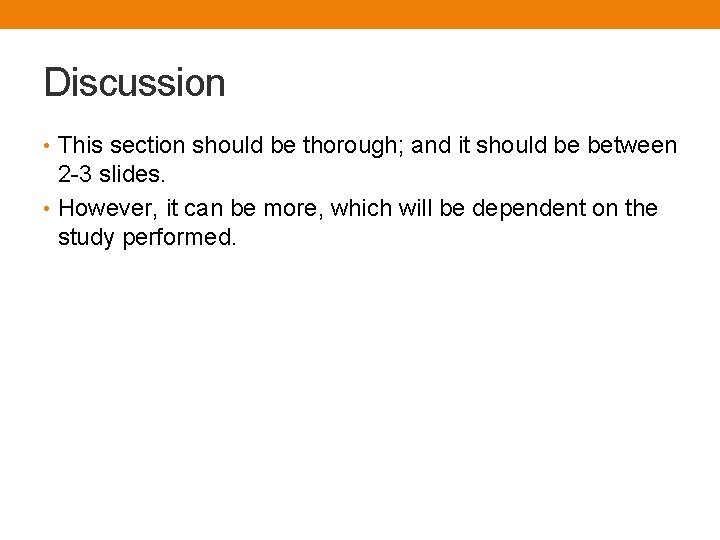 Discussion

• This section should be thorough; and it should be between 2-3 slides.

• However, it can be more, which will be dependent on the study performed.